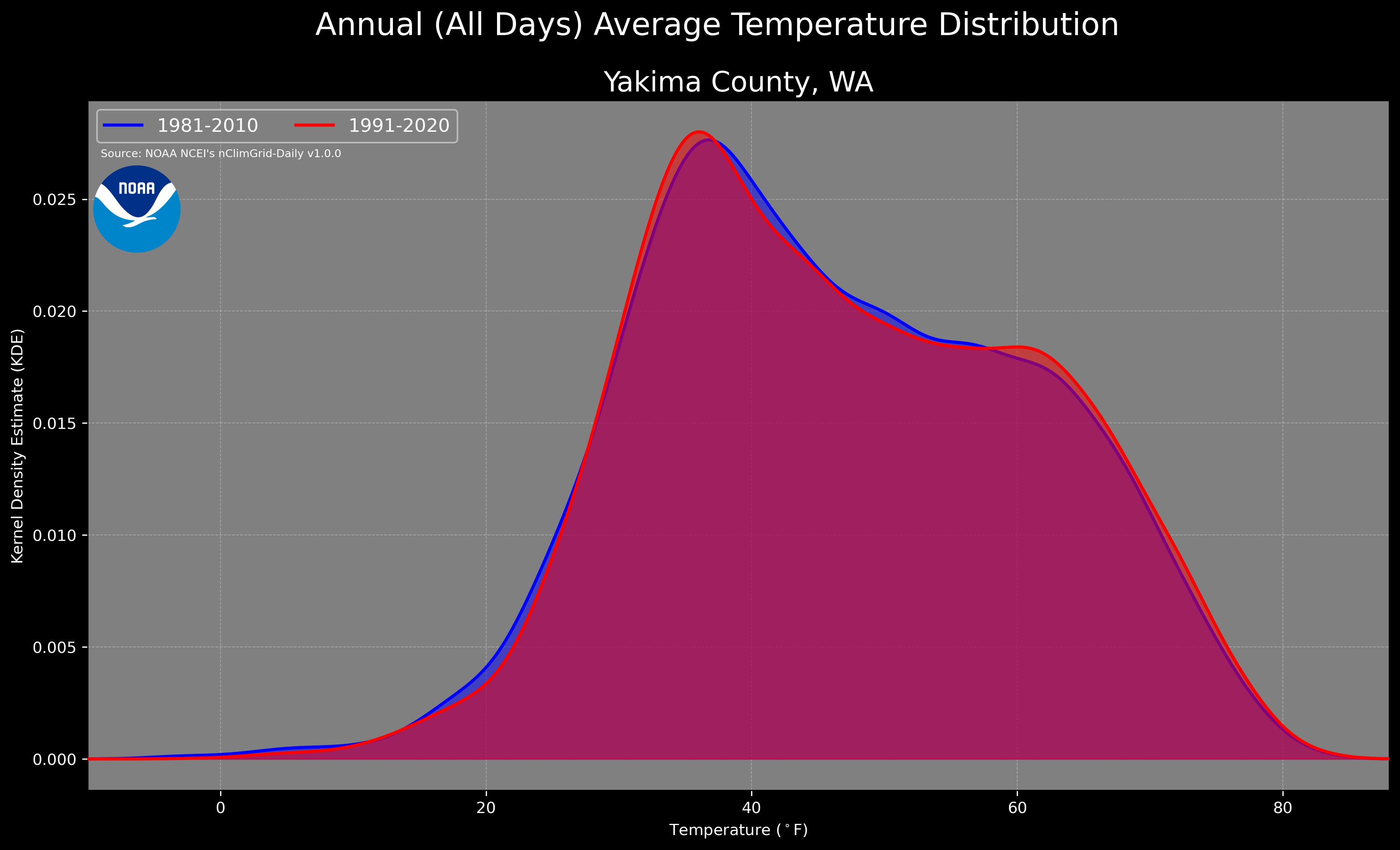 Annual (All Days) Average Temperature Distribution

Yakima County, WA

1981-2010
1991-2020

Source: NOAA NCEI's nClimGrid-Daily v1.0.0

NOAA

Kernel Density Estimate (KDE)

0.025
0.020
0.015
0.010
0.005
0.000

0
20
40
60
80

Temperature ($^\circ$F)